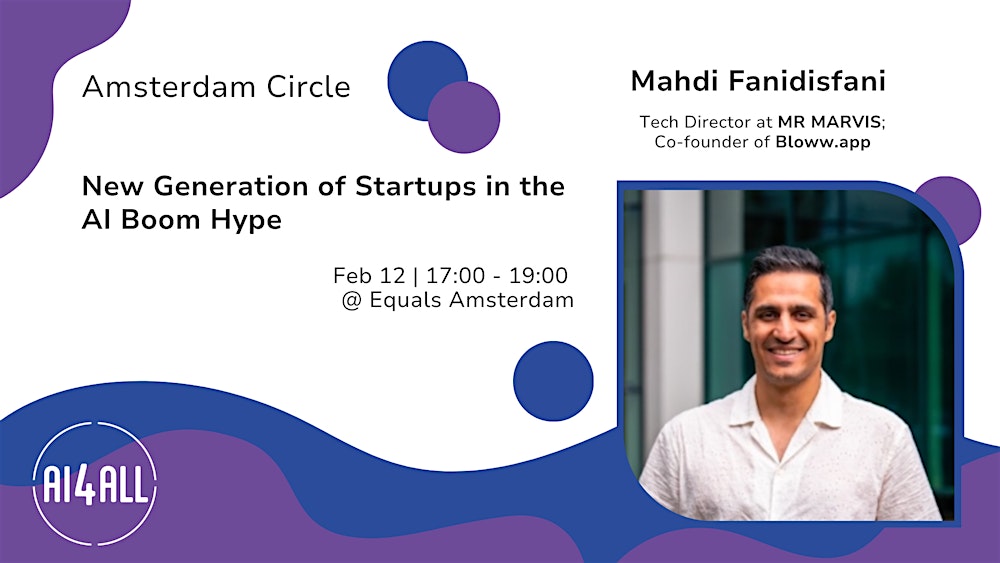 Amsterdam Circle

New Generation of Startups in the AI Boom Hype

Feb 12 | 17:00 - 19:00
@ Equals Amsterdam

Mahdi Fanidisfani

Tech Director at MR MARVIS;
Co-founder of Bloww.app

AI4ALL